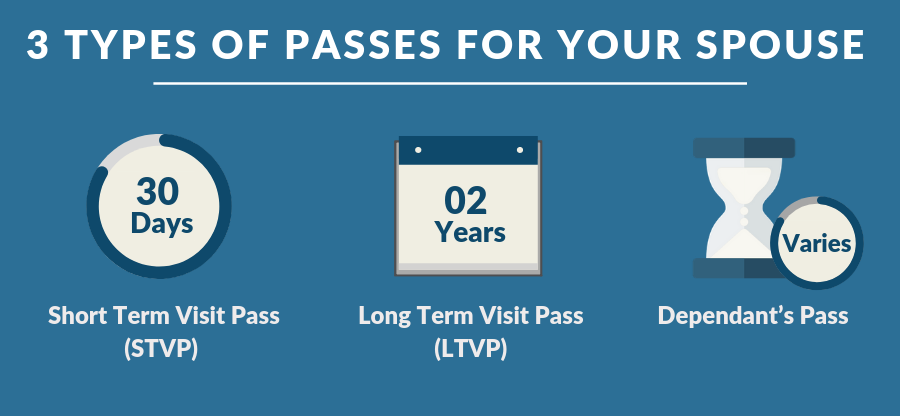 3 TYPES OF PASSES FOR YOUR SPOUSE

30 Days

Short Term Visit Pass (STVP)

02 Years

Long Term Visit Pass (LTVP)

Varies

Dependant's Pass